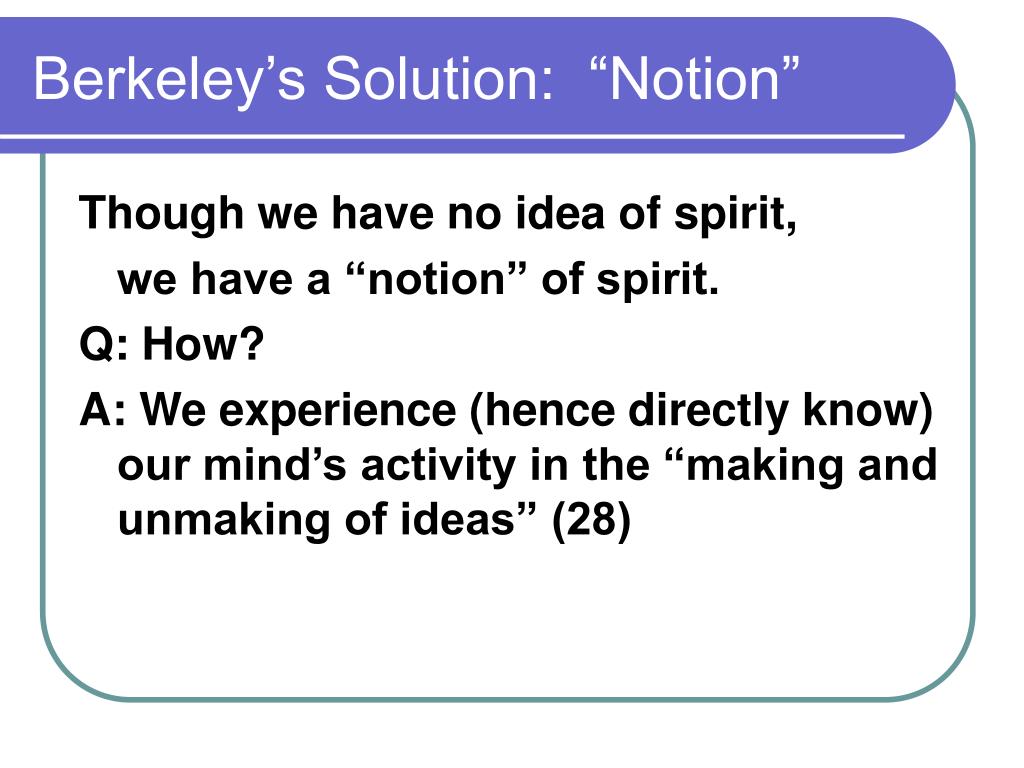 Berkeley’s Solution: “Notion”

Though we have no idea of spirit,
we have a “notion” of spirit.

Q: How?

A: We experience (hence directly know) our mind’s activity in the “making and unmaking of ideas” (28)